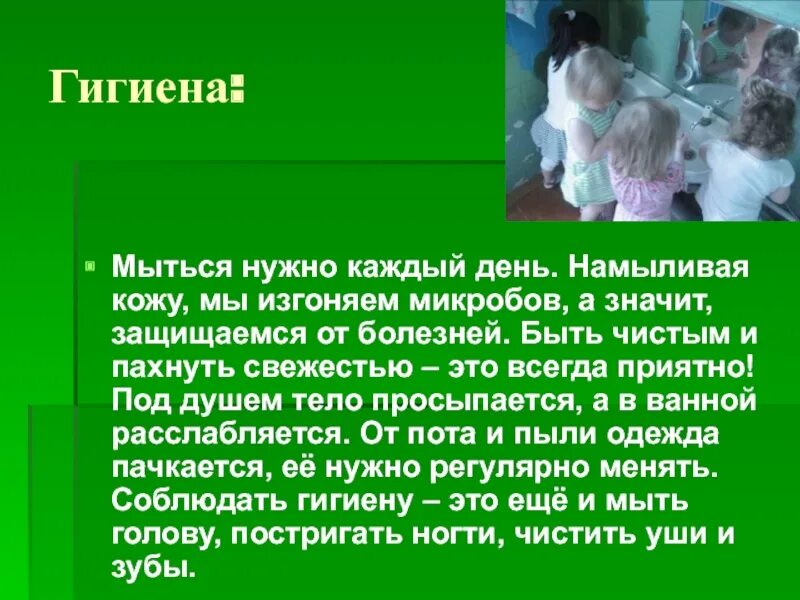 Гигиена:

Мыться нужно каждый день. Намыливая кожу, мы изгоняем микробов, а значит, защищаемся от болезней. Быть чистым и пахнуть свежестью – это всегда приятно! Под душем тело просыпается, а в ванной расслабляется. От пота и пыли одежда пачкается, её нужно регулярно менять. Соблюдать гигиену – это ещё и мыть голову, постригать ногти, чистить уши и зубы.